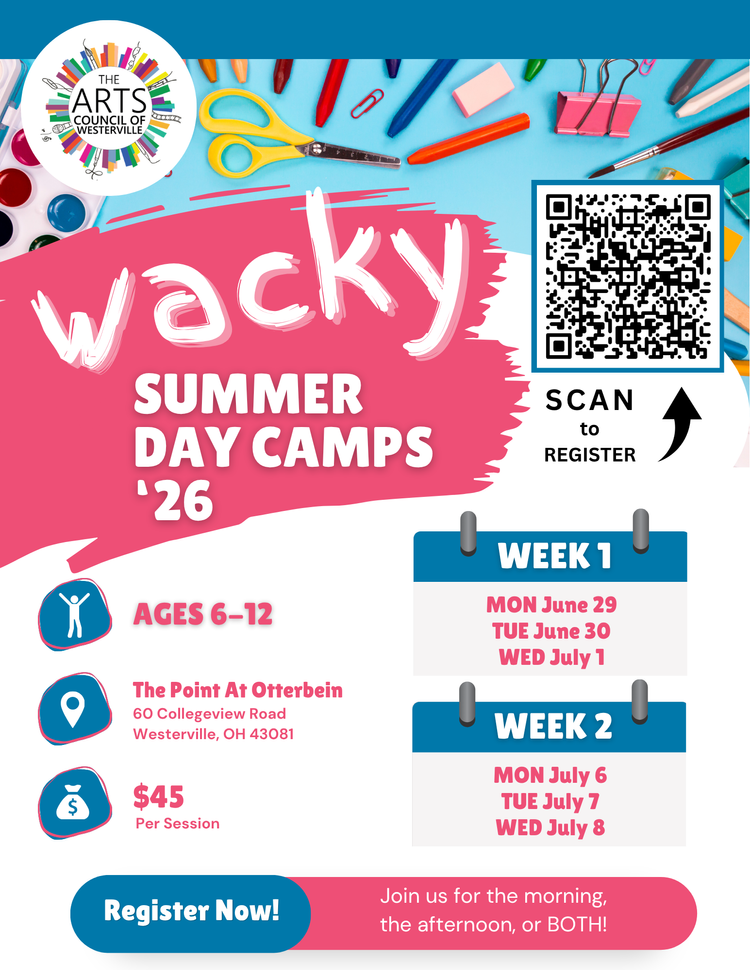 THE ARTS COUNCIL OF WESTERVILLE

wacky

SUMMER DAY CAMPS '26

SCAN to REGISTER

AGES 6–12

The Point At Otterbein
60 Collegeview Road
Westerville, OH 43081

$45
Per Session

WEEK 1

MON June 29
TUE June 30
WED July 1

WEEK 2

MON July 6
TUE July 7
WED July 8

Register Now!

Join us for the morning, the afternoon, or BOTH!